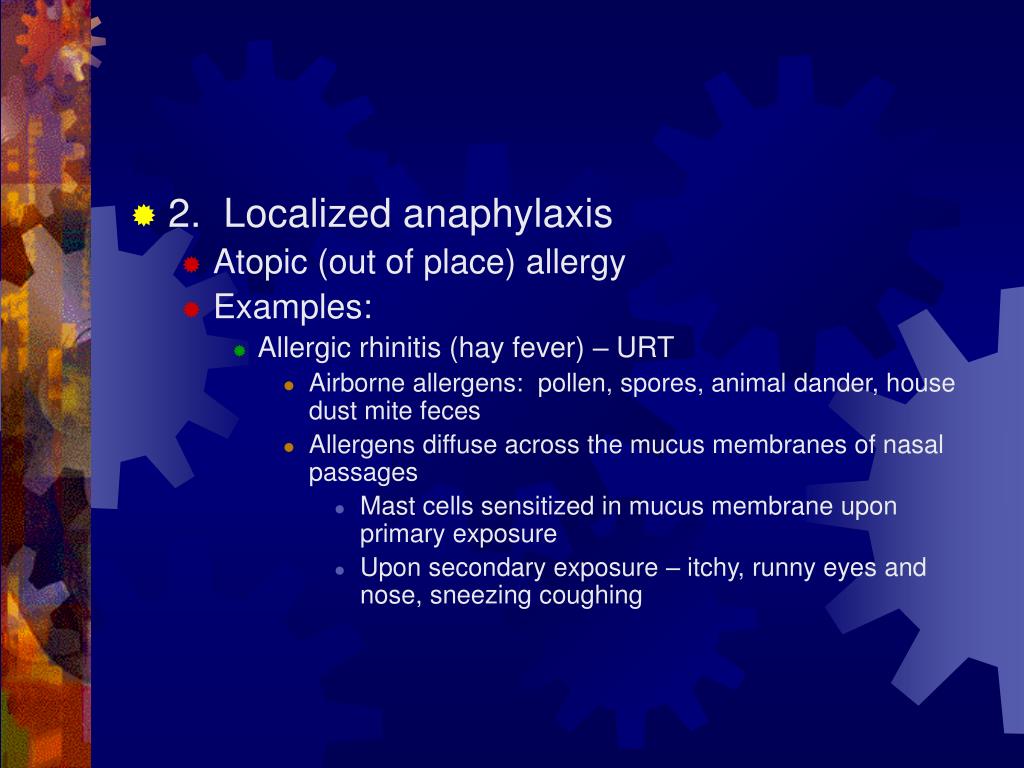 2. Localized anaphylaxis

Atopic (out of place) allergy

Examples:

Allergic rhinitis (hay fever) – URT

Airborne allergens: pollen, spores, animal dander, house dust mite feces

Allergens diffuse across the mucus membranes of nasal passages

Mast cells sensitized in mucus membrane upon primary exposure

Upon secondary exposure – itchy, runny eyes and nose, sneezing coughing